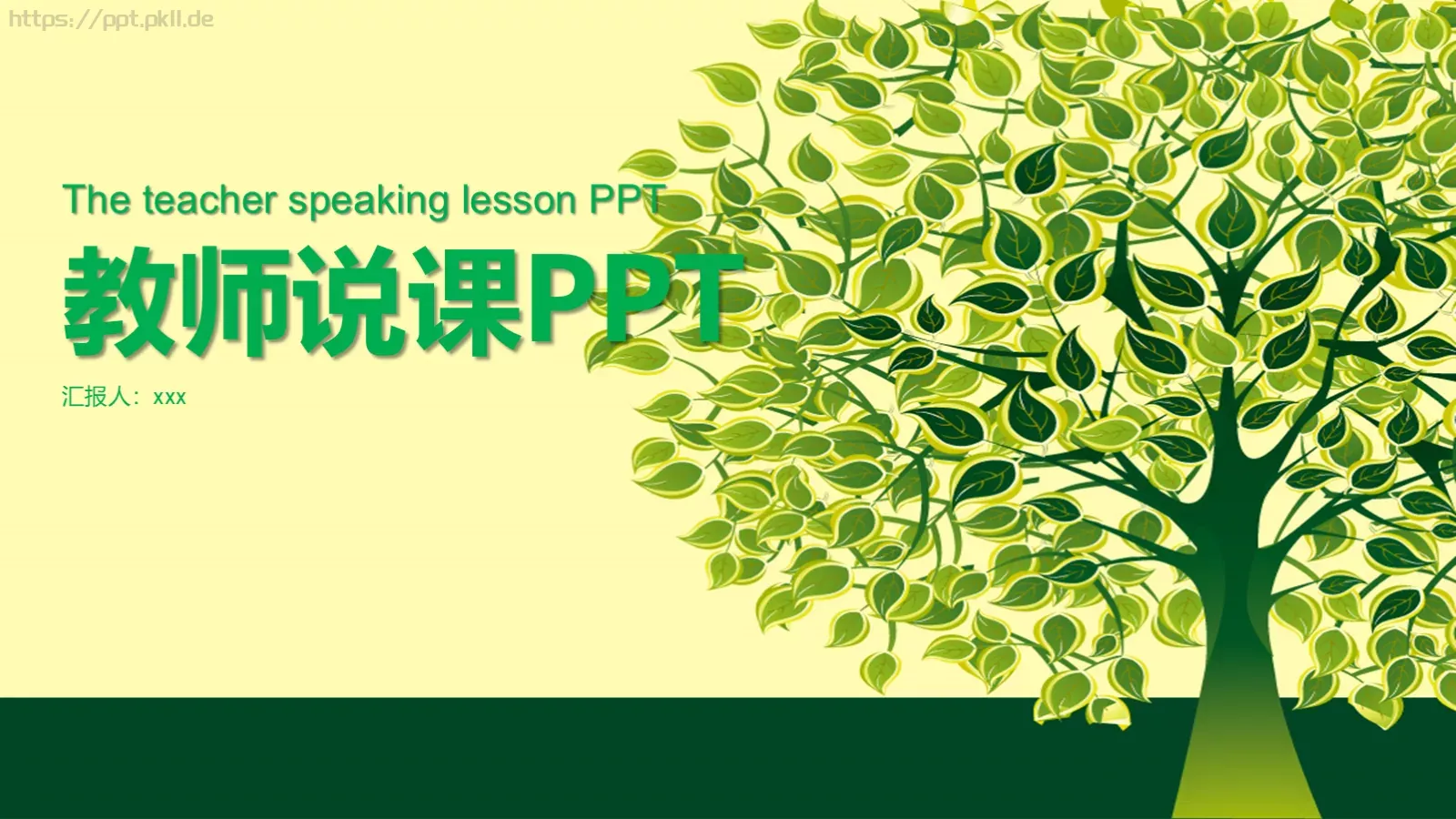 https://ppt.pkll.de

The teacher speaking lesson PPT

教师说课PPT

汇报人：xxx